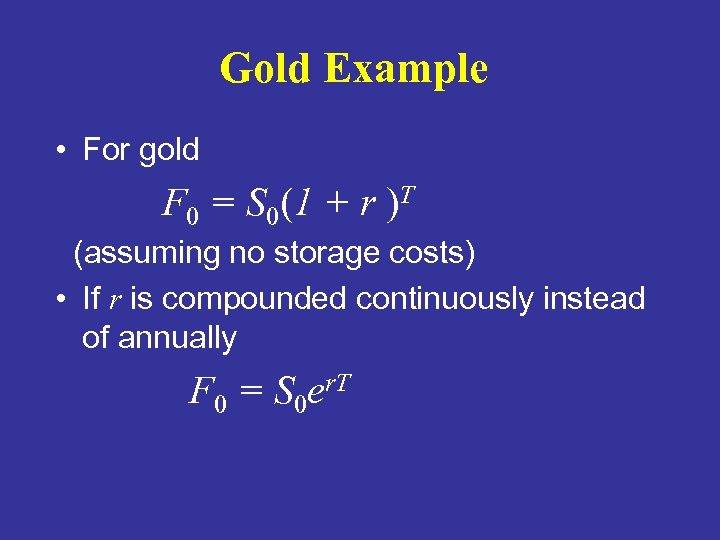 Gold Example

• For gold

$F_0 = S_0(1 + r)^T$

(assuming no storage costs)

• If $r$ is compounded continuously instead of annually

$F_0 = S_0e^{rT}$